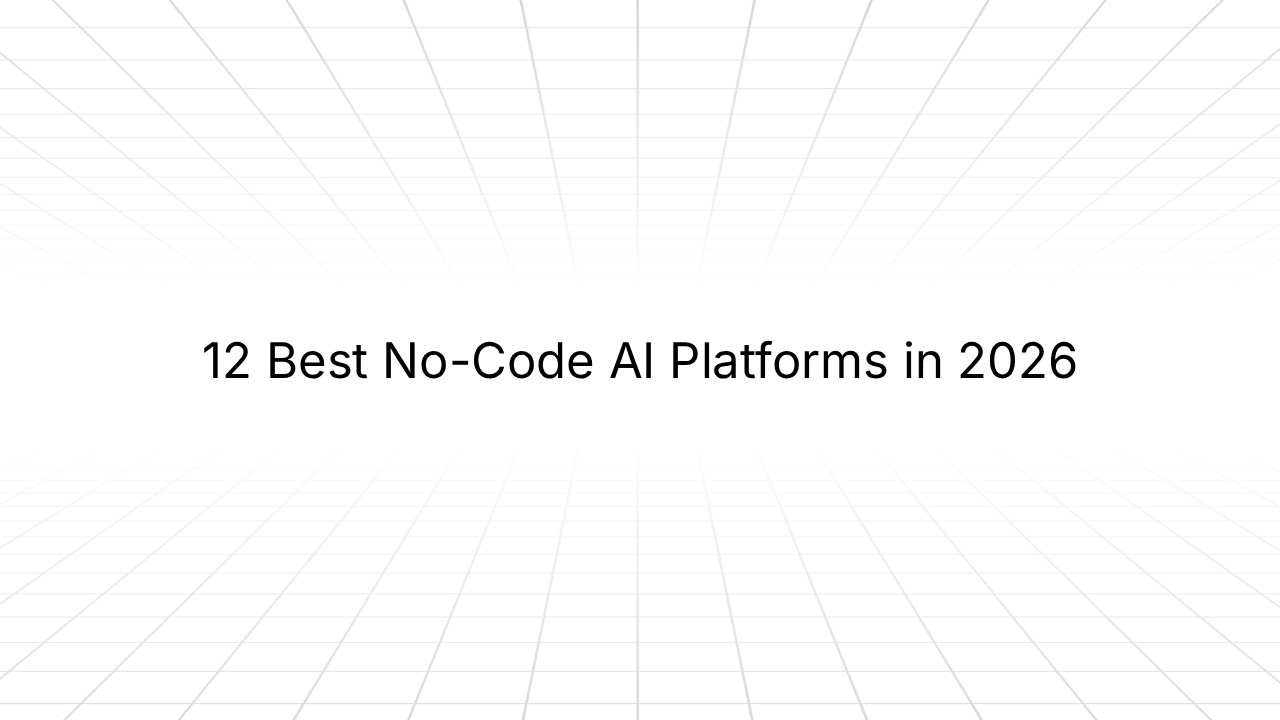 12 Best No-Code AI Platforms in 2026